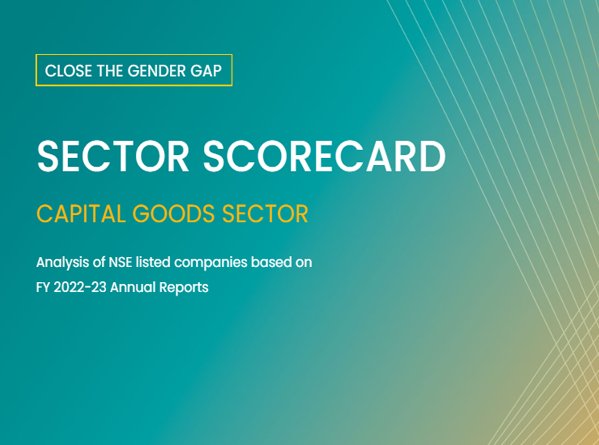 CLOSE THE GENDER GAP

SECTOR SCORECARD

CAPITAL GOODS SECTOR

Analysis of NSE listed companies based on FY 2022-23 Annual Reports